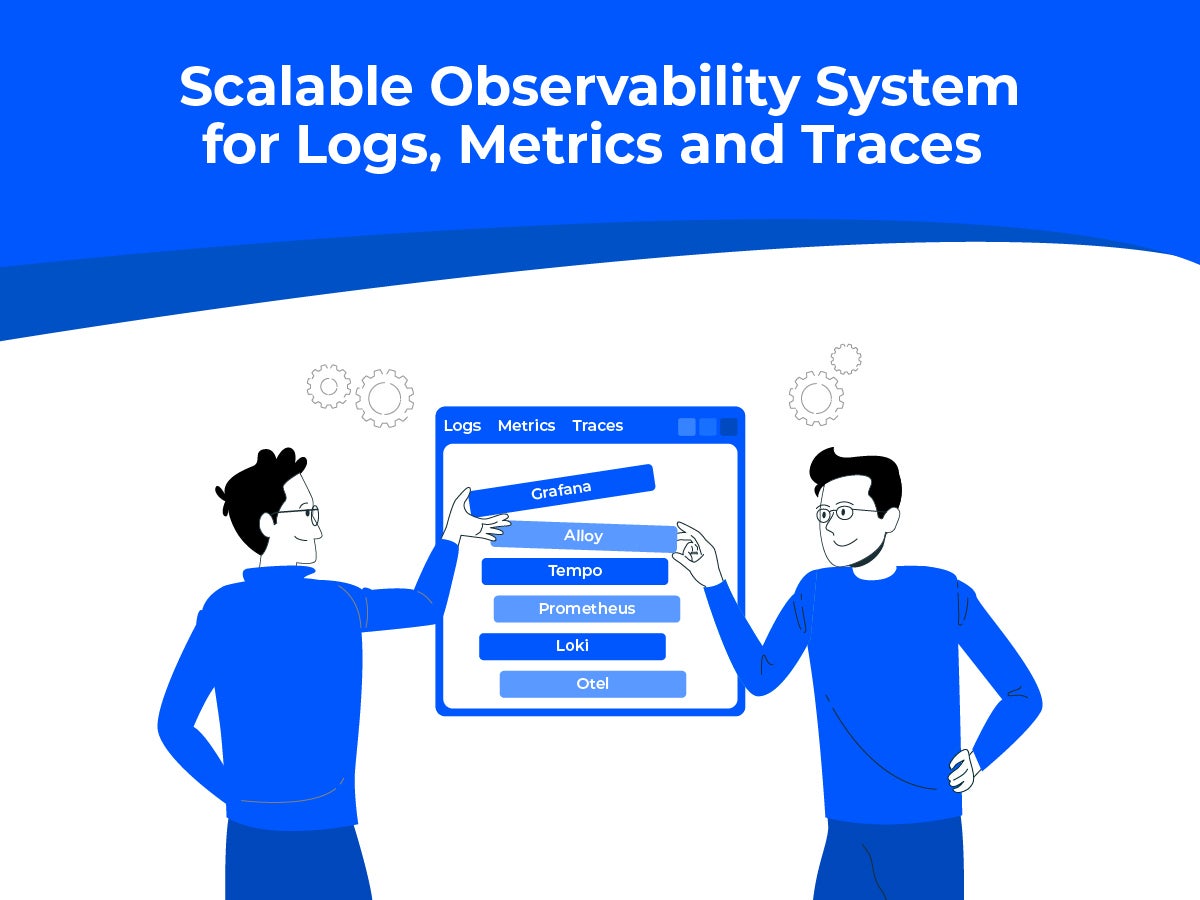 Scalable Observability System for Logs, Metrics and Traces

Logs Metrics Traces

Grafana

Alloy

Tempo

Prometheus

Loki

Otel